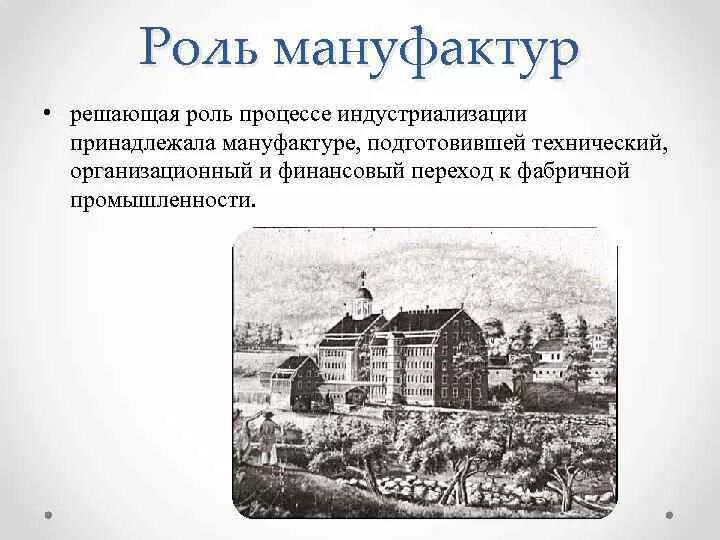 Роль мануфактур

• решающая роль процессе индустриализации принадлежала мануфактуре, подготовившей технический, организационный и финансовый переход к фабричной промышленности.